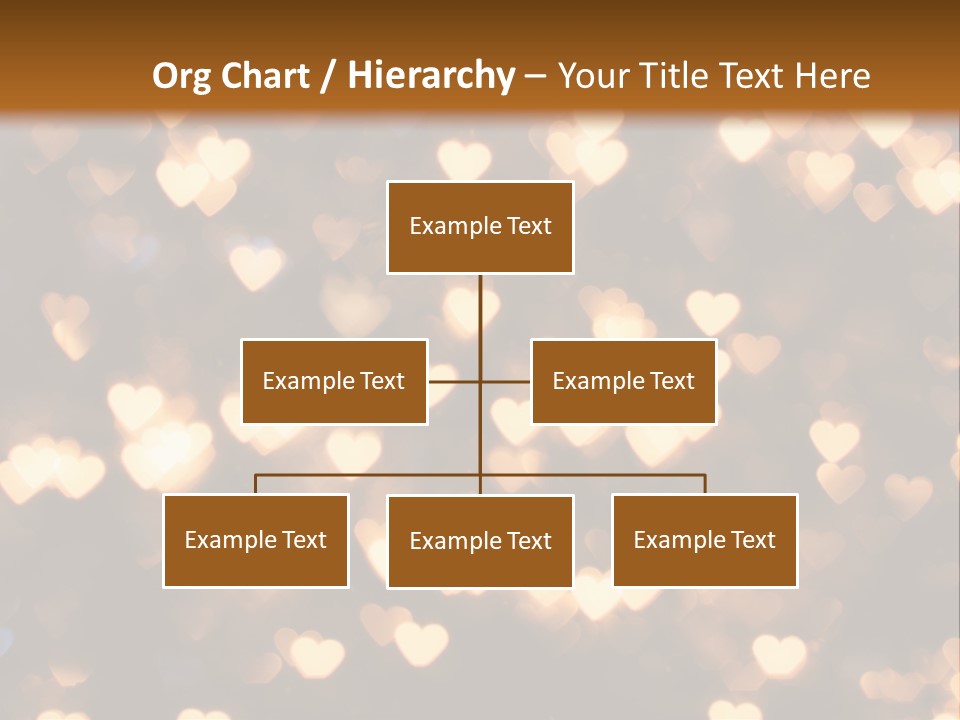 Org Chart / Hierarchy – Your Title Text Here

Example Text

Example Text

Example Text

Example Text

Example Text

Example Text